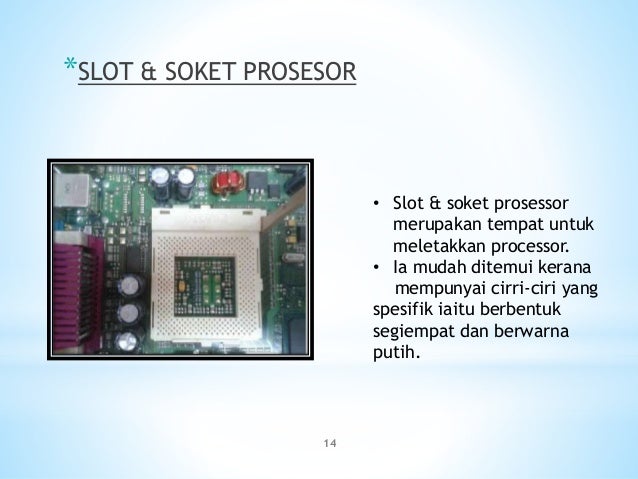 *SLOT & SOKET PROSESOR

• Slot & soket prosessor merupakan tempat untuk meletakkan processor.
• Ia mudah ditemui kerana mempunyai cirri-ciri yang spesifik iaitu berbentuk segiempat dan berwarna putih.

14